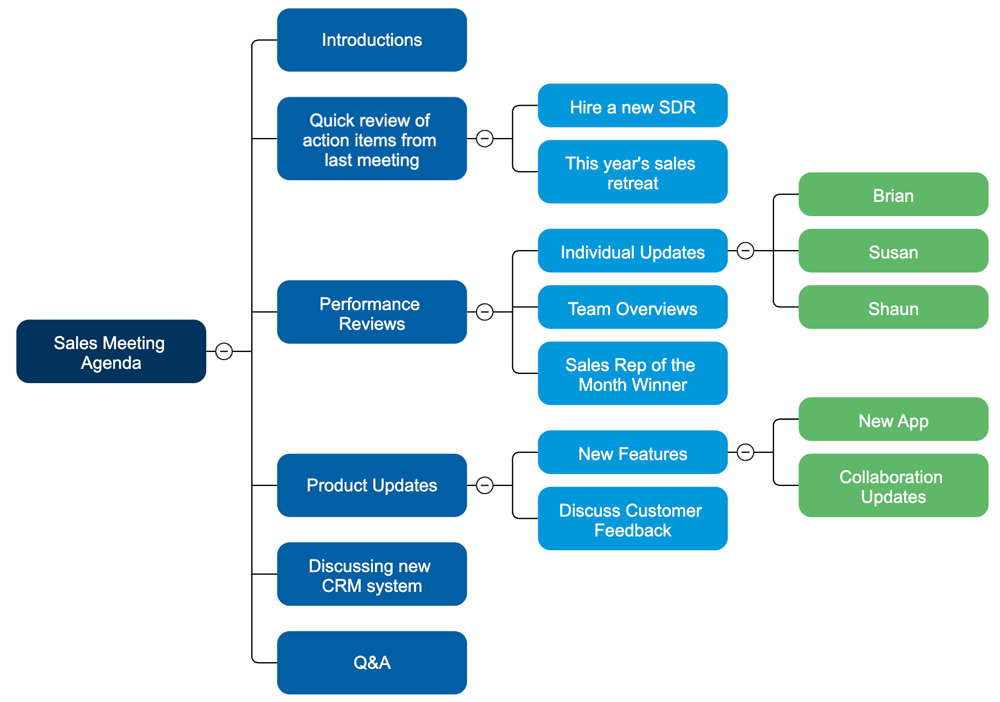 Sales Meeting Agenda

Introductions

Quick review of action items from last meeting

Hire a new SDR

This year's sales retreat

Performance Reviews

Individual Updates

Brian

Susan

Shaun

Team Overviews

Sales Rep of the Month Winner

Product Updates

New Features

New App

Collaboration Updates

Discuss Customer Feedback

Discussing new CRM system

Q&A